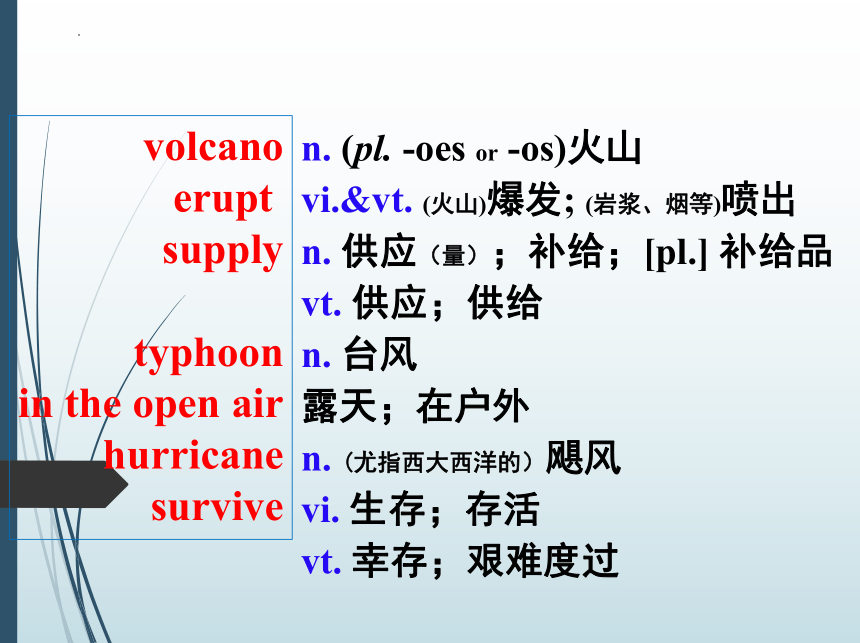 volcano n. (pl. -oes or -os)火山
erupt vi.&vt. (火山)爆发; (岩浆、烟等)喷出
supply n. 供应（量）；补给；[pl.] 补给品
vt. 供应；供给
typhoon n. 台风
in the open air 露天；在户外
hurricane n.（尤指西大西洋的）飓风
survive vi. 生存；存活
vt. 幸存；艰难度过